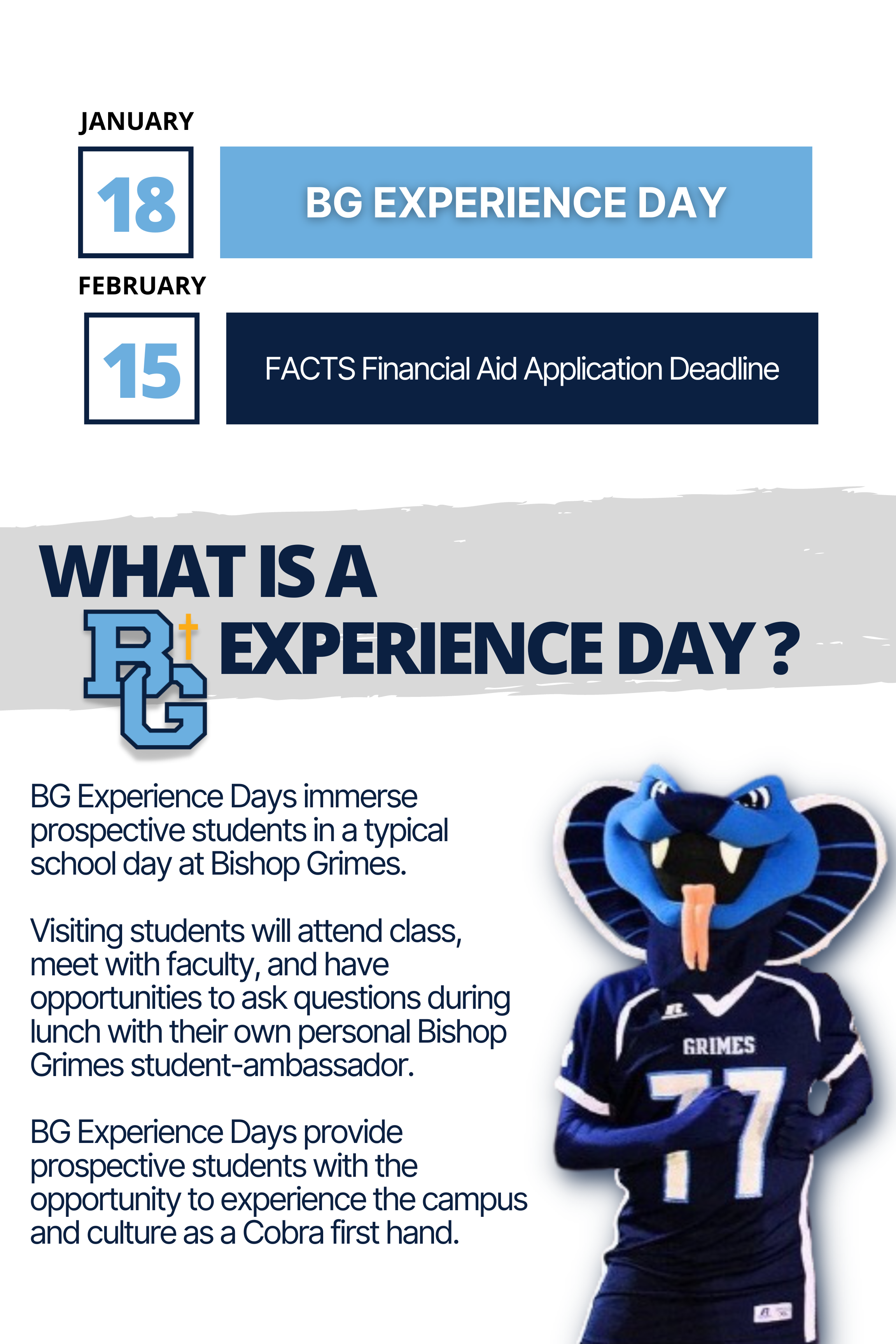 JANUARY

18

BG EXPERIENCE DAY

FEBRUARY

15

FACTS Financial Aid Application Deadline

WHAT IS A

BG EXPERIENCE DAY ?

BG Experience Days immerse prospective students in a typical school day at Bishop Grimes.

Visiting students will attend class, meet with faculty, and have opportunities to ask questions during lunch with their own personal Bishop Grimes student-ambassador.

BG Experience Days provide prospective students with the opportunity to experience the campus and culture as a Cobra first hand.

GRIMES

77